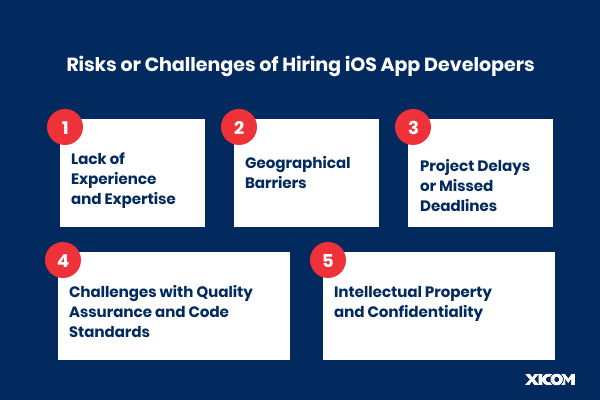 Risks or Challenges of Hiring iOS App Developers

1

Lack of Experience and Expertise

2

Geographical Barriers

3

Project Delays or Missed Deadlines

4

Challenges with Quality Assurance and Code Standards

5

Intellectual Property and Confidentiality

XICOM